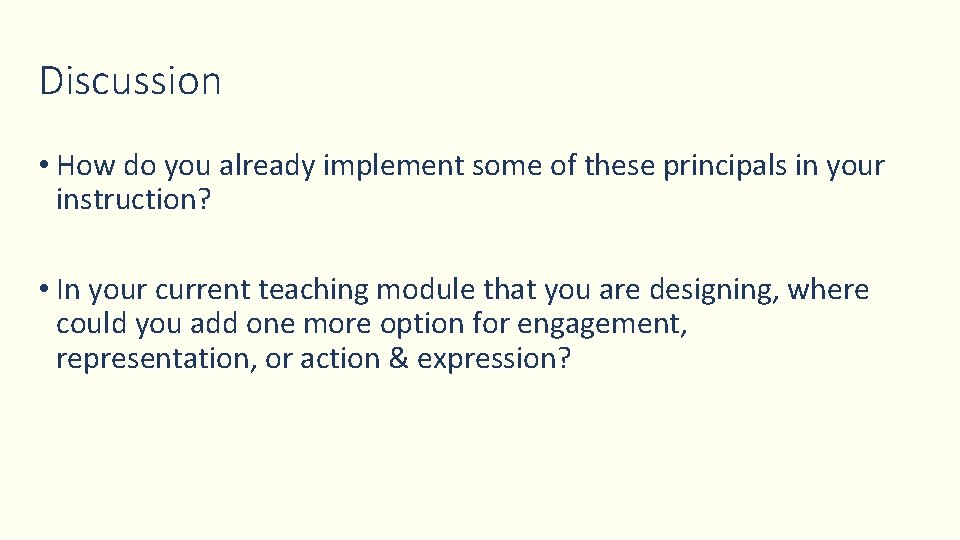 Discussion

• How do you already implement some of these principals in your instruction?

• In your current teaching module that you are designing, where could you add one more option for engagement, representation, or action & expression?